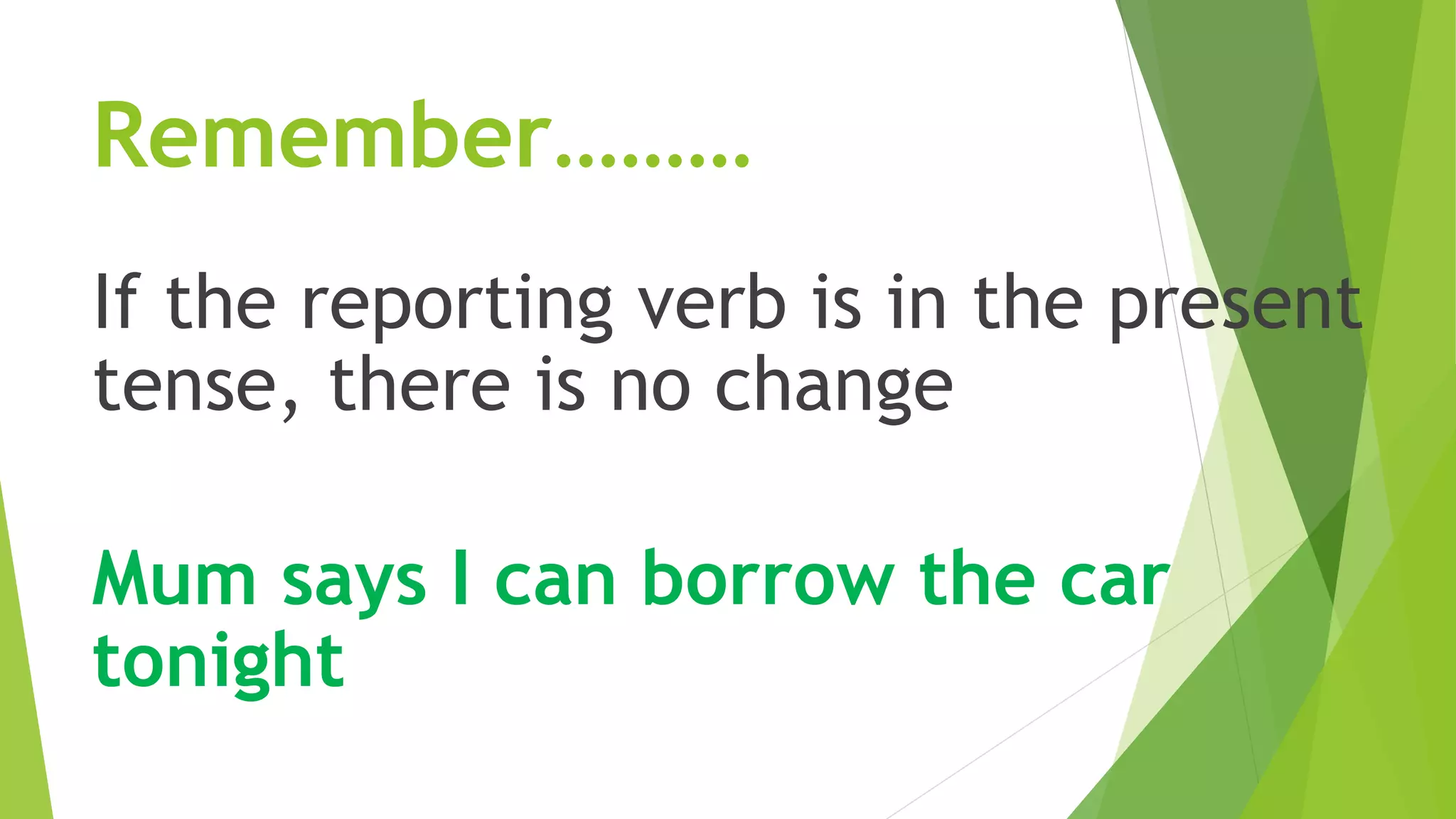 Remember………

If the reporting verb is in the present tense, there is no change

Mum says I can borrow the car tonight